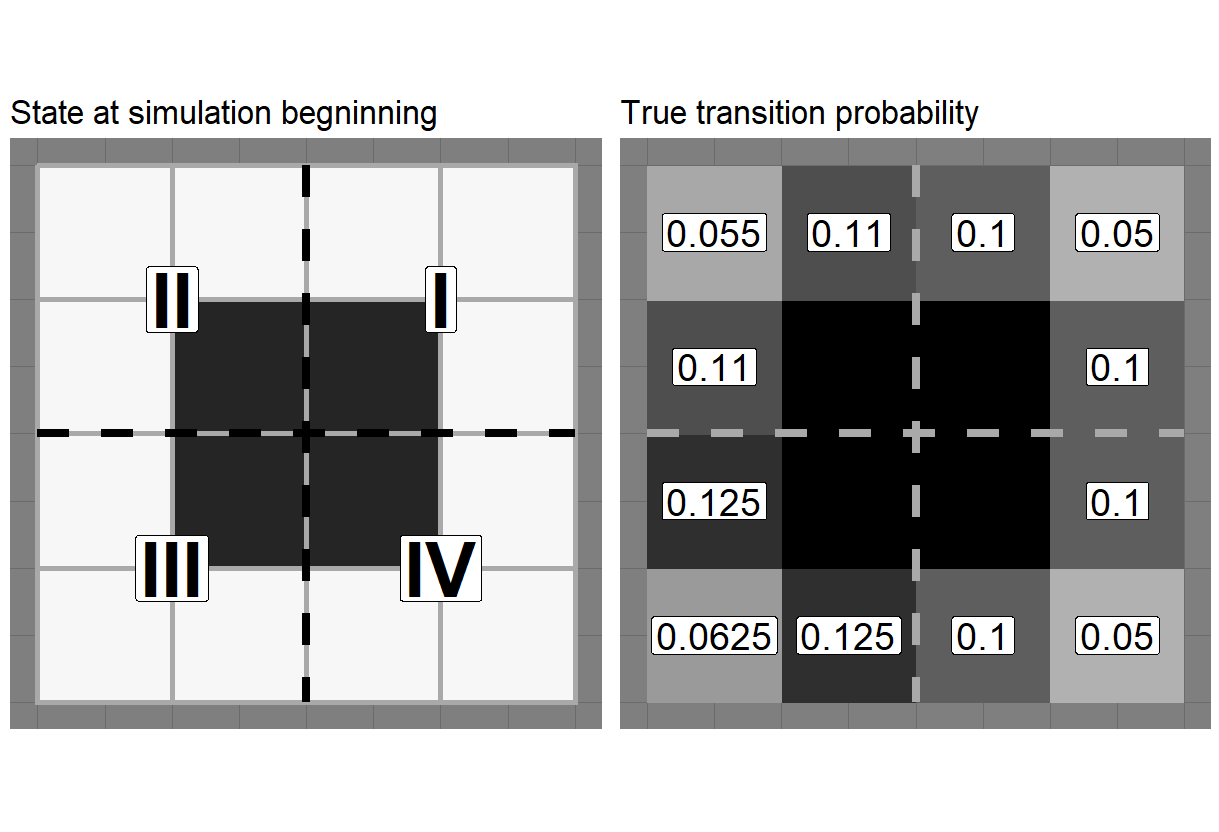 State at simulation begninning

II
I
III
IV

True transition probability

0.055
0.11
0.1
0.05
0.11
0.1
0.125
0.1
0.0625
0.125
0.1
0.05